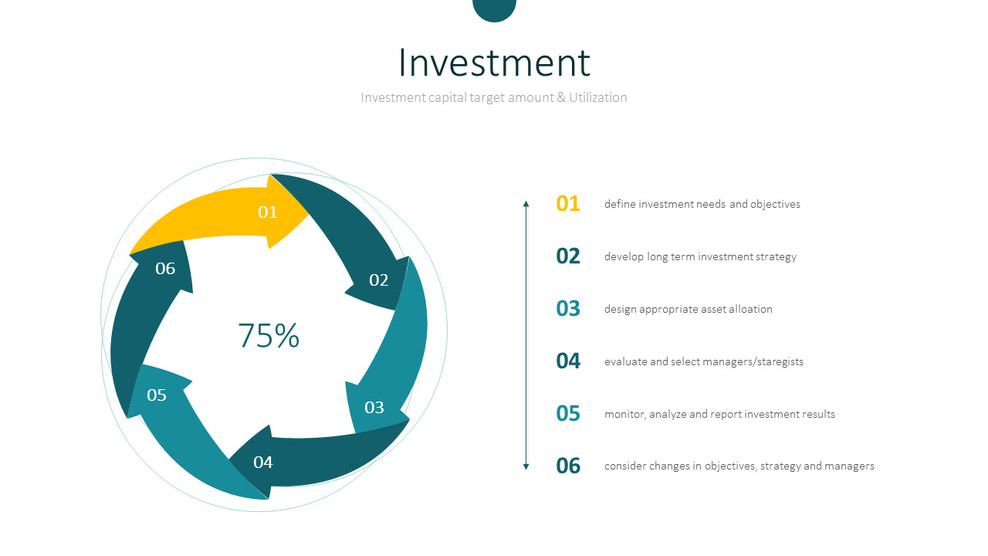 Investment

Investment capital target amount & Utilization

01
02
03
04
05
06

75%

01 define investment needs and objectives

02 develop long term investment strategy

03 design appropriate asset alloation

04 evaluate and select managers/staregists

05 monitor, analyze and report investment results

06 consider changes in objectives, strategy and managers